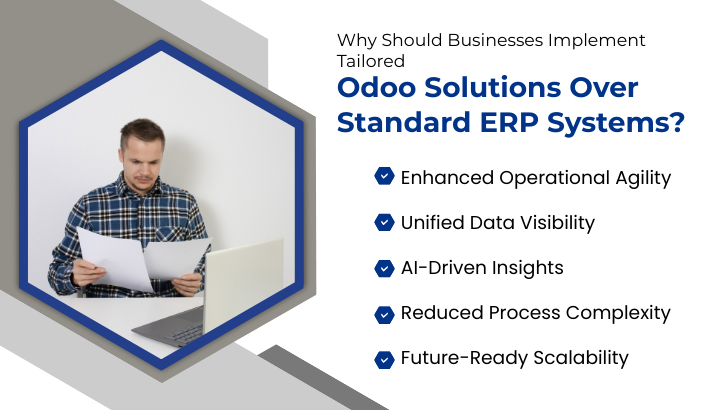 Why Should Businesses Implement Tailored

Odoo Solutions Over Standard ERP Systems?

Enhanced Operational Agility

Unified Data Visibility

AI-Driven Insights

Reduced Process Complexity

Future-Ready Scalability